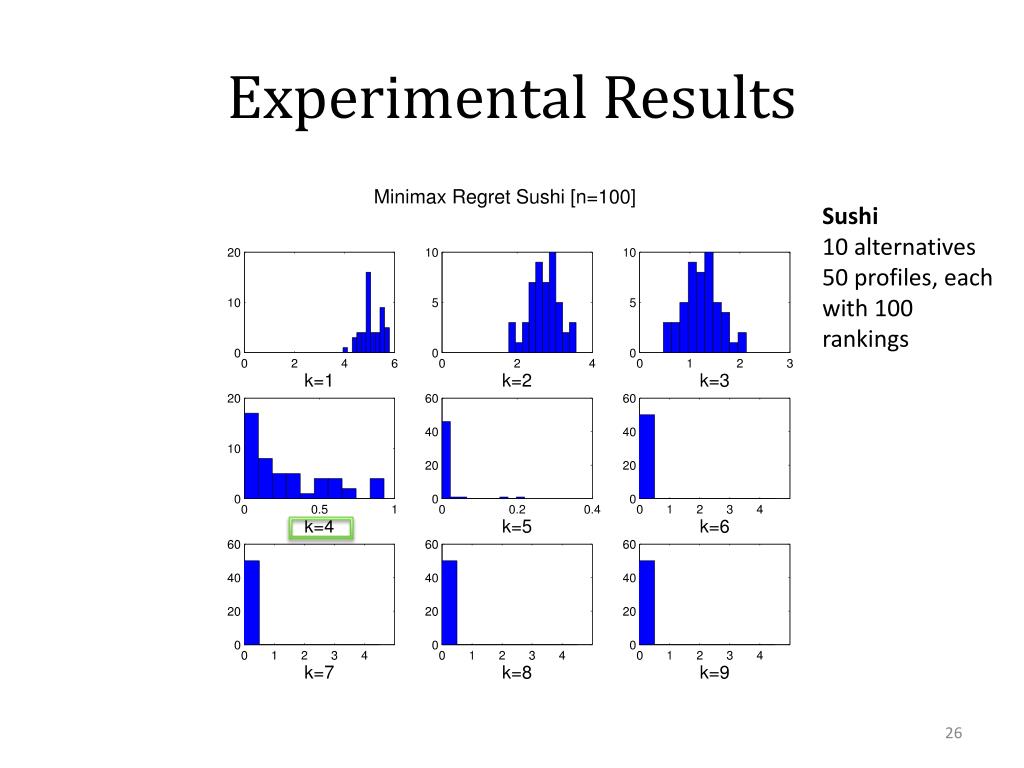 Experimental Results

Minimax Regret Sushi [n=100]

20
10
0
0 2 4 6
k=1

10
5
0
0 2 4
k=2

10
5
0
0 1 2 3
k=3

20
10
0
0 0.5 1
k=4

60
40
20
0
0 0.2 0.4
k=5

60
40
20
0
0 1 2 3 4
k=6

60
40
20
0
0 1 2 3 4
k=7

60
40
20
0
0 1 2 3 4
k=8

60
40
20
0
0 1 2 3 4
k=9

**Sushi**
10 alternatives
50 profiles, each with 100 rankings

26